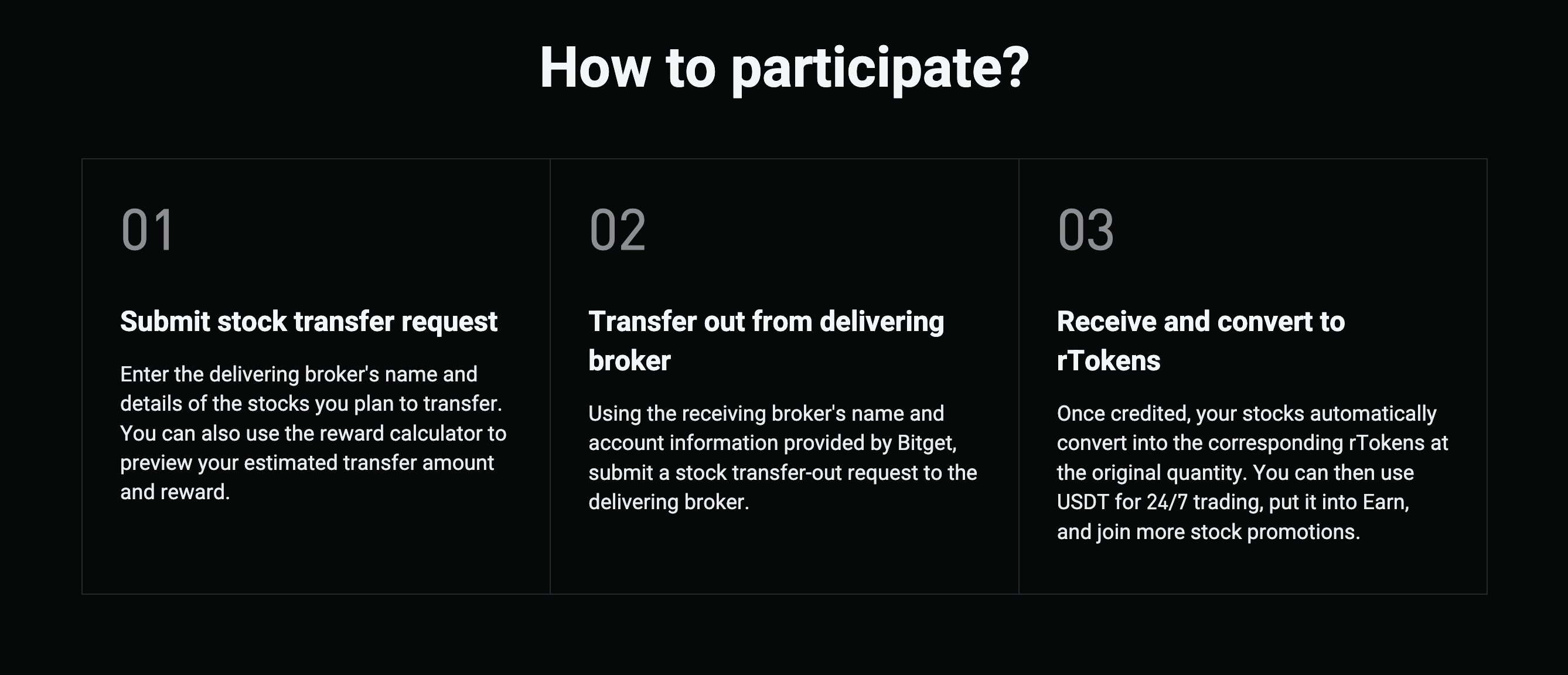 How to participate?

01

Submit stock transfer request

Enter the delivering broker's name and details of the stocks you plan to transfer. You can also use the reward calculator to preview your estimated transfer amount and reward.

02

Transfer out from delivering broker

Using the receiving broker's name and account information provided by Bitget, submit a stock transfer-out request to the delivering broker.

03

Receive and convert to rTokens

Once credited, your stocks automatically convert into the corresponding rTokens at the original quantity. You can then use USDT for 24/7 trading, put it into Earn, and join more stock promotions.